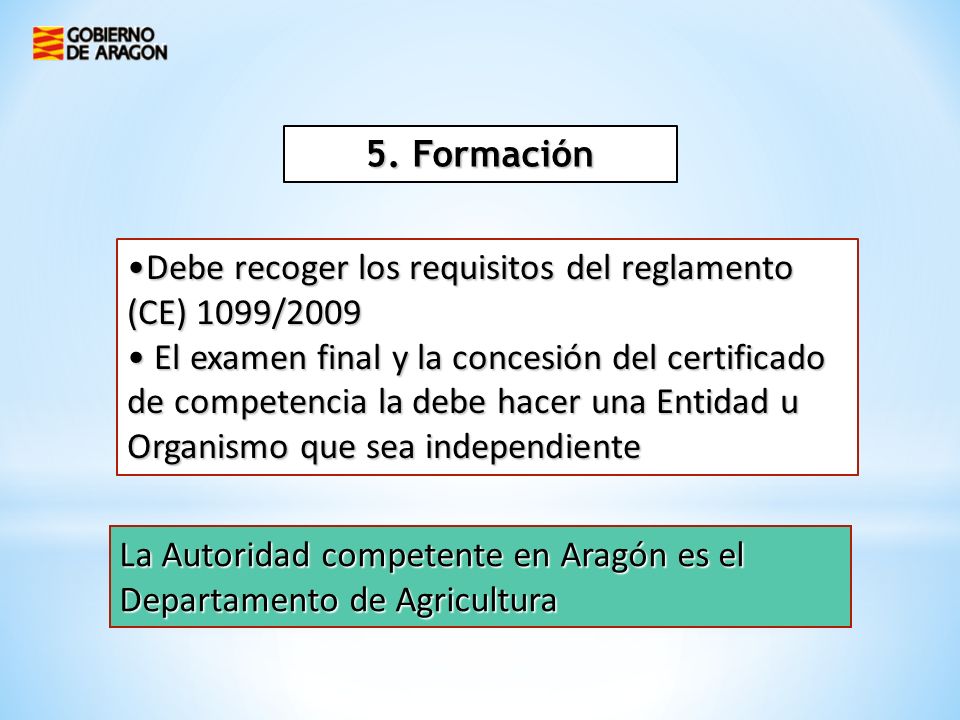 GOBIERNO DE ARAGON

5. Formación

•Debe recoger los requisitos del reglamento (CE) 1099/2009
• El examen final y la concesión del certificado de competencia la debe hacer una Entidad u Organismo que sea independiente

La Autoridad competente en Aragón es el Departamento de Agricultura